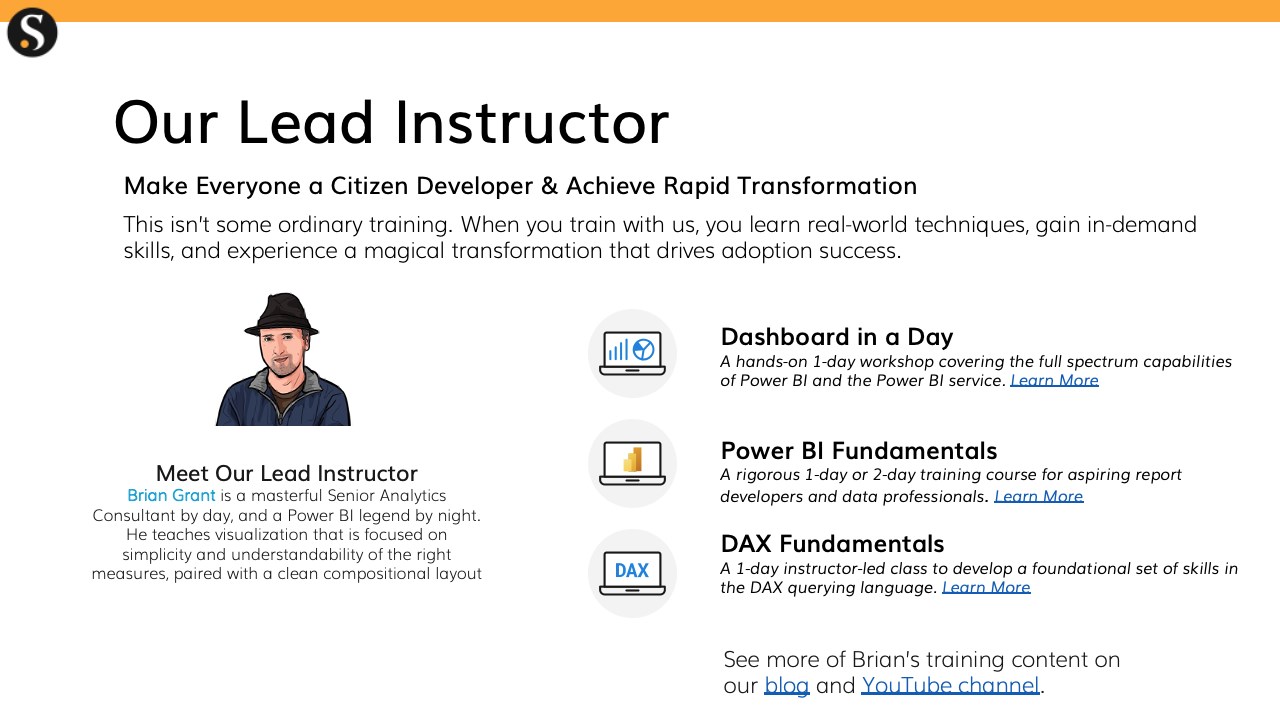 S

Our Lead Instructor

Make Everyone a Citizen Developer & Achieve Rapid Transformation

This isn't some ordinary training. When you train with us, you learn real-world techniques, gain in-demand skills, and experience a magical transformation that drives adoption success.

Meet Our Lead Instructor
Brian Grant is a masterful Senior Analytics Consultant by day, and a Power BI legend by night. He teaches visualization that is focused on simplicity and understandability of the right measures, paired with a clean compositional layout

Dashboard in a Day
A hands-on 1-day workshop covering the full spectrum capabilities of Power BI and the Power BI service. Learn More

Power BI Fundamentals
A rigorous 1-day or 2-day training course for aspiring report developers and data professionals. Learn More

DAX
DAX Fundamentals
A 1-day instructor-led class to develop a foundational set of skills in the DAX querying language. Learn More

See more of Brian's training content on our blog and YouTube channel.